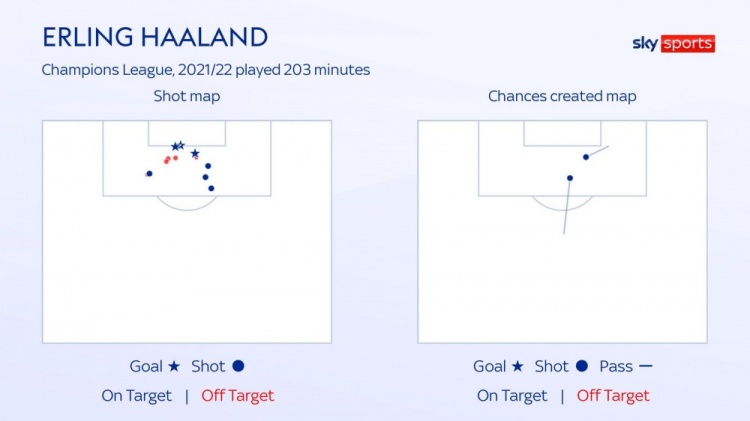 ERLING HAALAND

sky sports

Champions League, 2021/22 played 203 minutes

Shot map

Goal ★ Shot ●

On Target | Off Target

Chances created map

Goal ★ Shot ● Pass —

On Target | Off Target